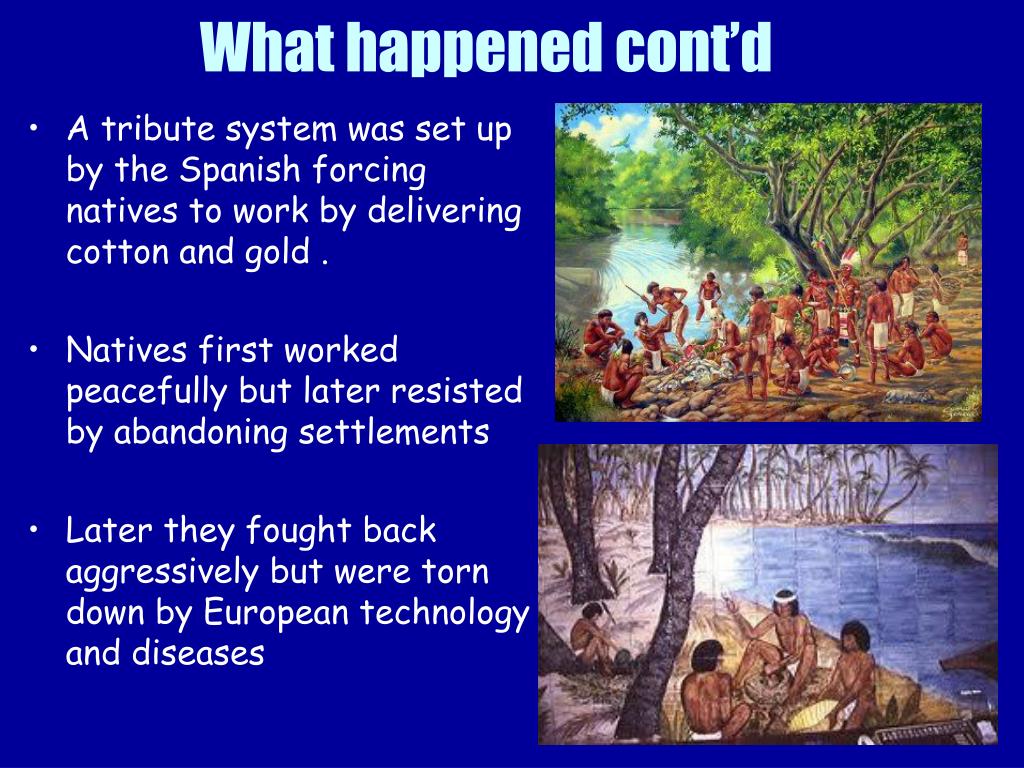 What happened cont'd

• A tribute system was set up by the Spanish forcing natives to work by delivering cotton and gold .

• Natives first worked peacefully but later resisted by abandoning settlements

• Later they fought back aggressively but were torn down by European technology and diseases